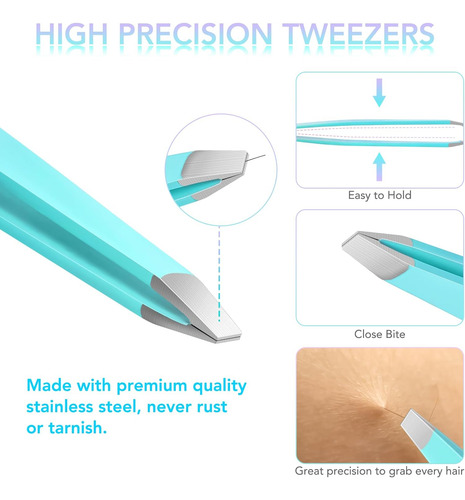 HIGH PRECISION TWEEZERS

Easy to Hold

Close Bite

Made with premium quality stainless steel, never rust or tarnish.

Great precision to grab every hair